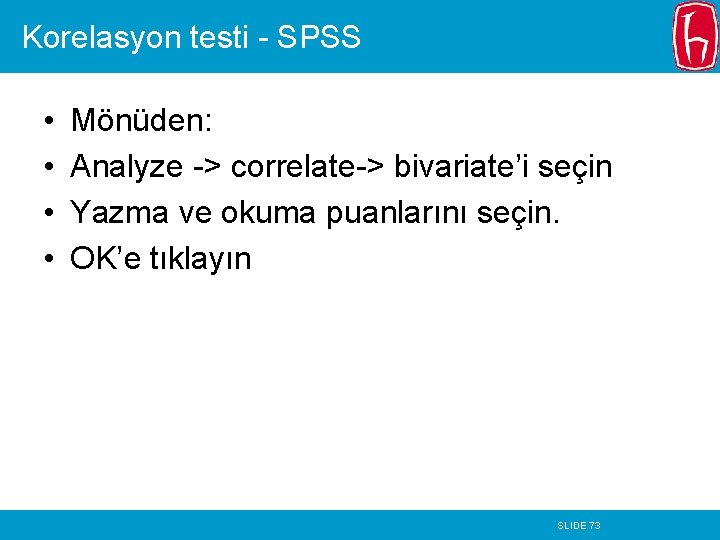 Korelasyon testi - SPSS

• Mönüden:
• Analyze -> correlate-> bivariate’i seçin
• Yazma ve okuma puanlarını seçin.
• OK’e tıklayın

SLIDE 73